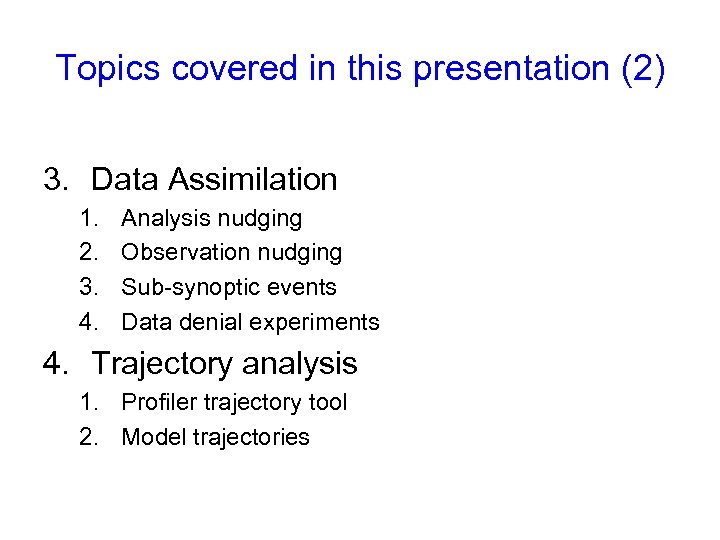 Topics covered in this presentation (2)

3. Data Assimilation
1. Analysis nudging
2. Observation nudging
3. Sub-synoptic events
4. Data denial experiments
4. Trajectory analysis
1. Profiler trajectory tool
2. Model trajectories